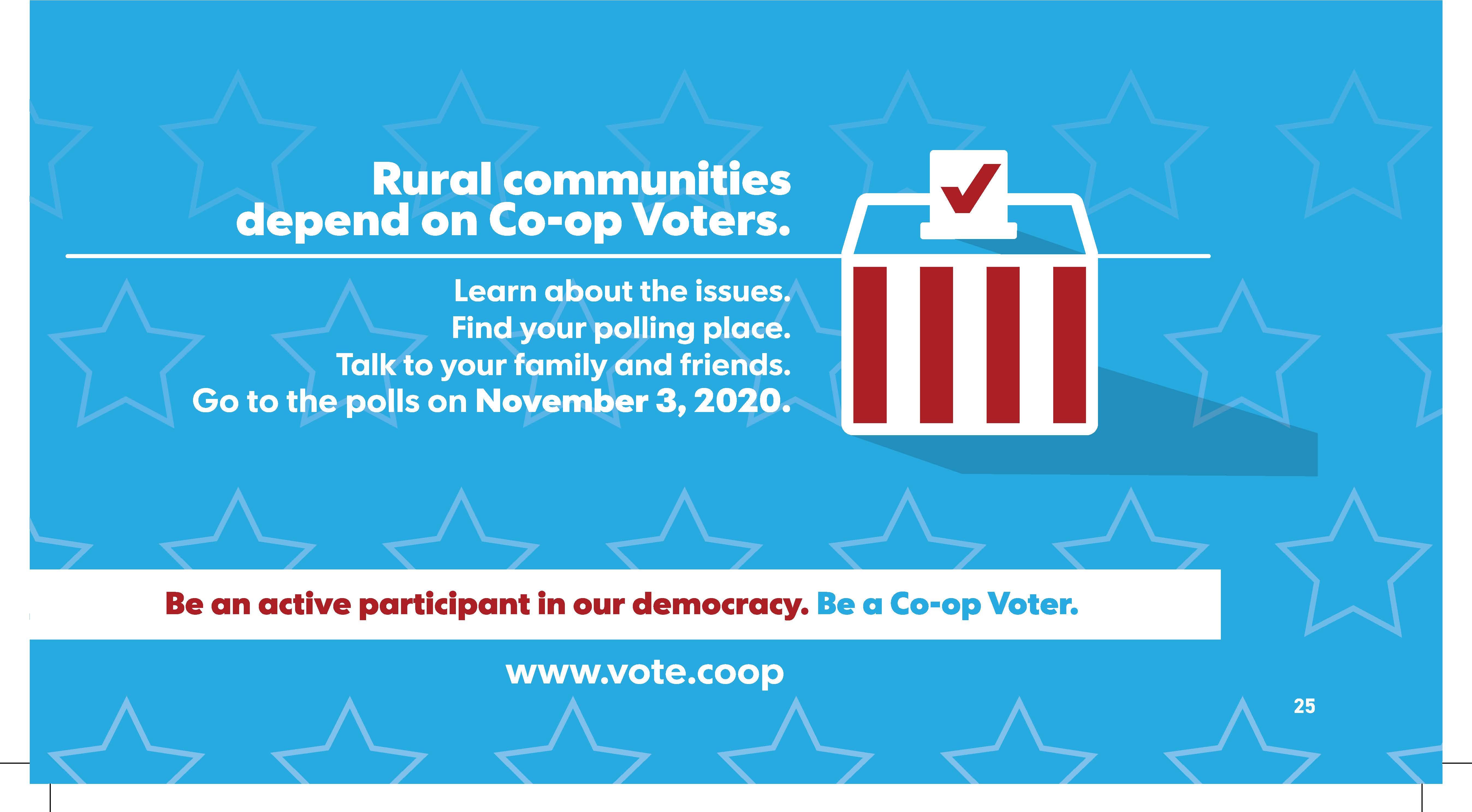 Rural communities depend on Co-op Voters.

Learn about the issues.
Find your polling place.
Talk to your family and friends.
Go to the polls on November 3, 2020.

Be an active participant in our democracy. Be a Co-op Voter.

www.vote.coop

25